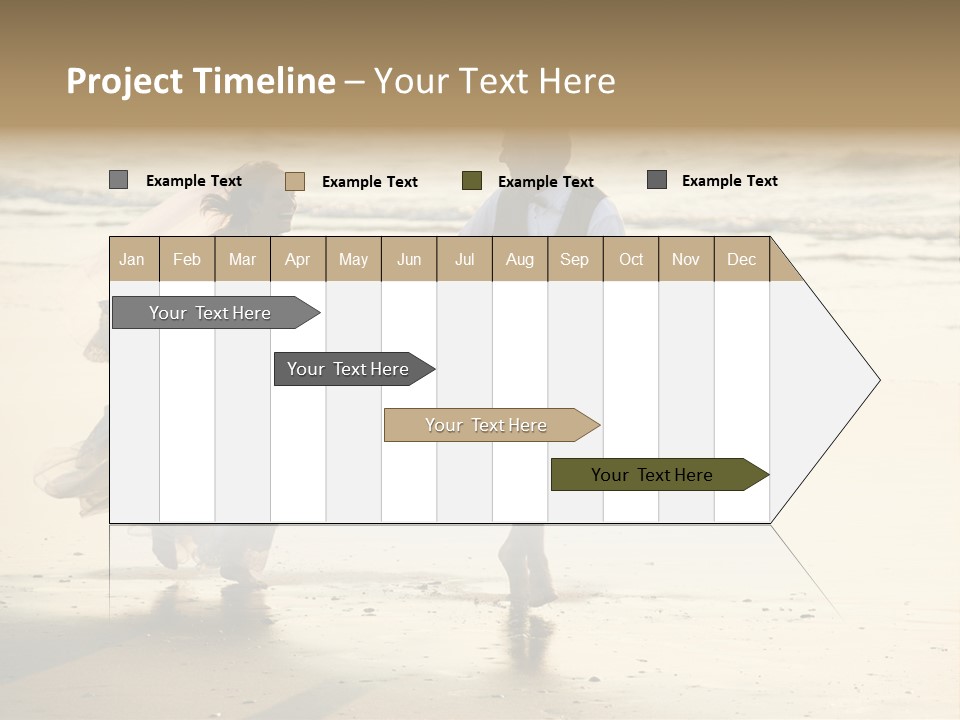 Project Timeline – Your Text Here

Example Text
Example Text
Example Text
Example Text

| Jan | Feb | Mar | Apr | May | Jun | Jul | Aug | Sep | Oct | Nov | Dec |
|---|---|---|---|---|---|---|---|---|---|---|---|

Your Text Here
Your Text Here
Your Text Here
Your Text Here